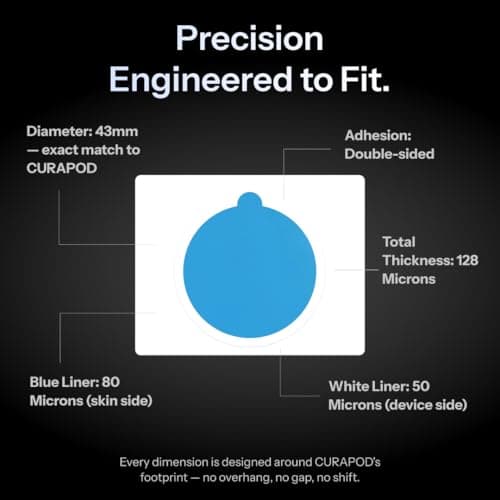 Precision Engineered to Fit.

Diameter: 43mm — exact match to CURAPOD

Adhesion: Double-sided

Total Thickness: 128 Microns

Blue Liner: 80 Microns (skin side)

White Liner: 50 Microns (device side)

Every dimension is designed around CURAPOD's footprint — no overhang, no gap, no shift.